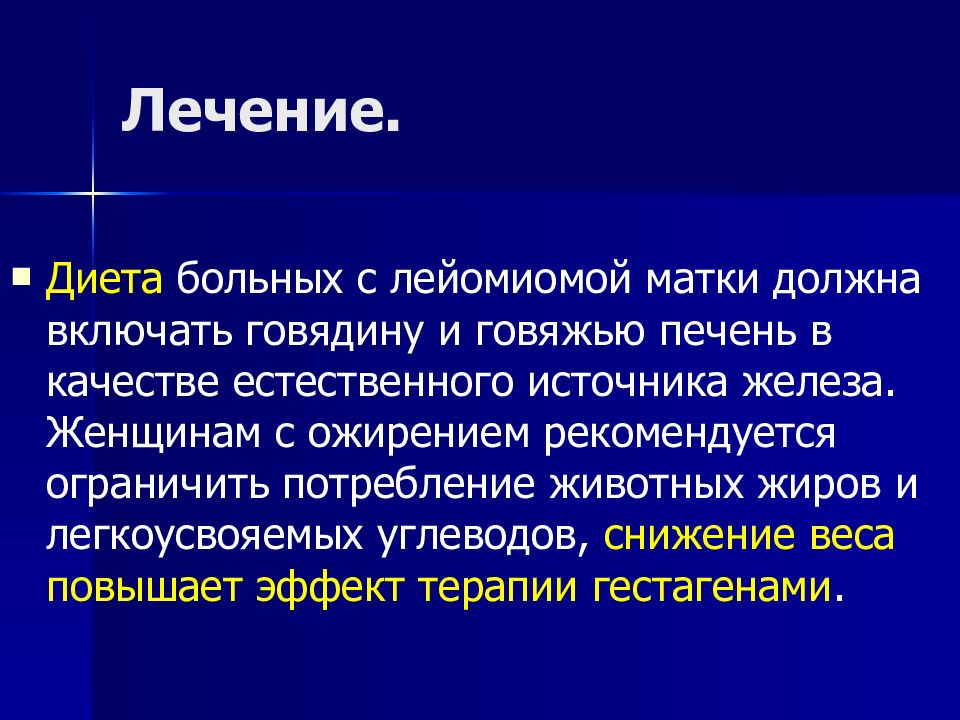 Лечение.

Диета больных с лейомиомой матки должна включать говядину и говяжью печень в качестве естественного источника железа. Женщинам с ожирением рекомендуется ограничить потребление животных жиров и легкоусвояемых углеводов, снижение веса повышает эффект терапии гестагенами.